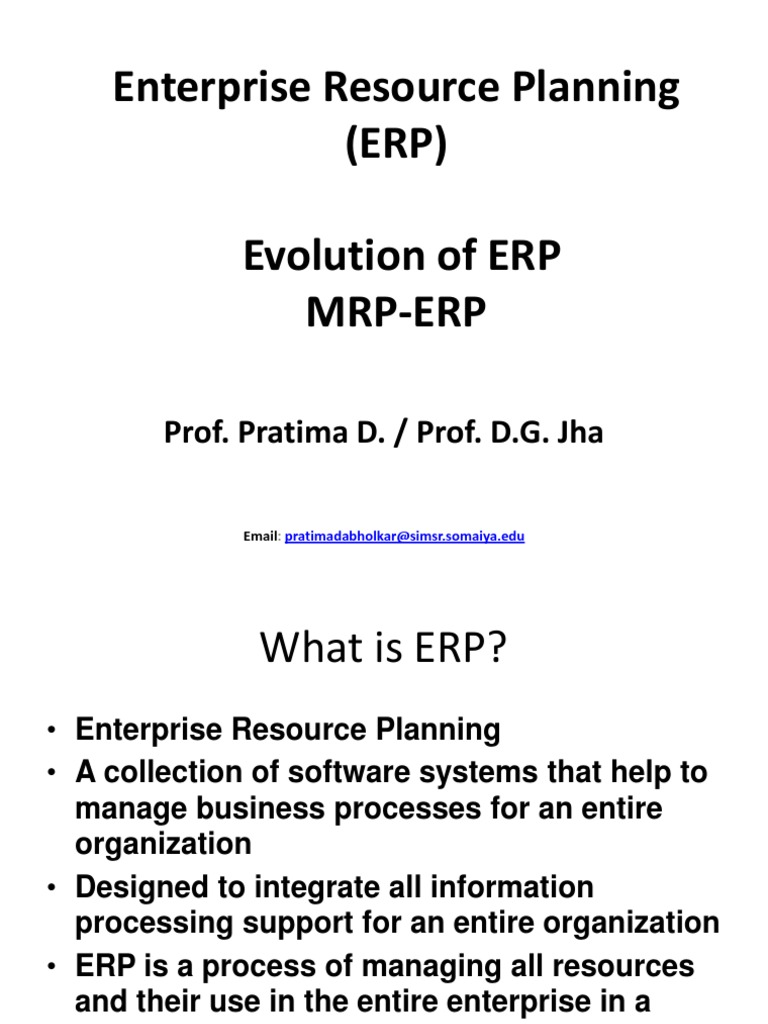 Enterprise Resource Planning (ERP)

Evolution of ERP
MRP-ERP

Prof. Pratima D. / Prof. D.G. Jha

Email: pratimadabholkar@simsr.somaiya.edu

What is ERP?

• Enterprise Resource Planning
• A collection of software systems that help to manage business processes for an entire organization
• Designed to integrate all information processing support for an entire organization
• ERP is a process of managing all resources and their use in the entire enterprise in a